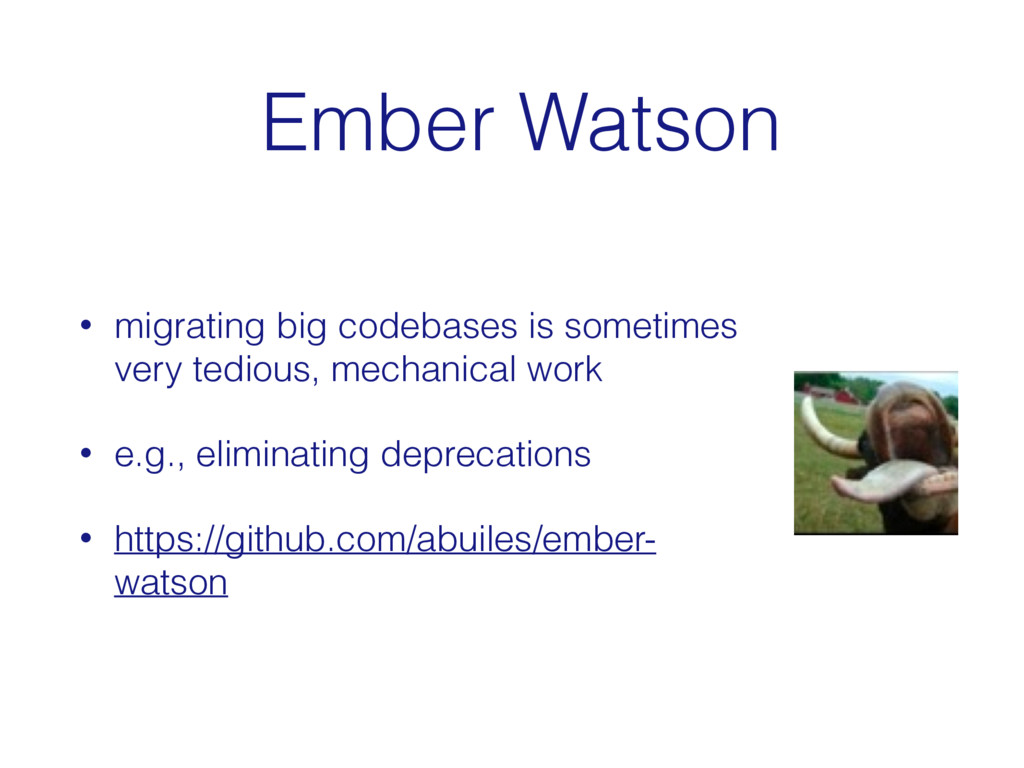 Ember Watson

• migrating big codebases is sometimes very tedious, mechanical work

• e.g., eliminating deprecations

• https://github.com/abuiles/ember-watson